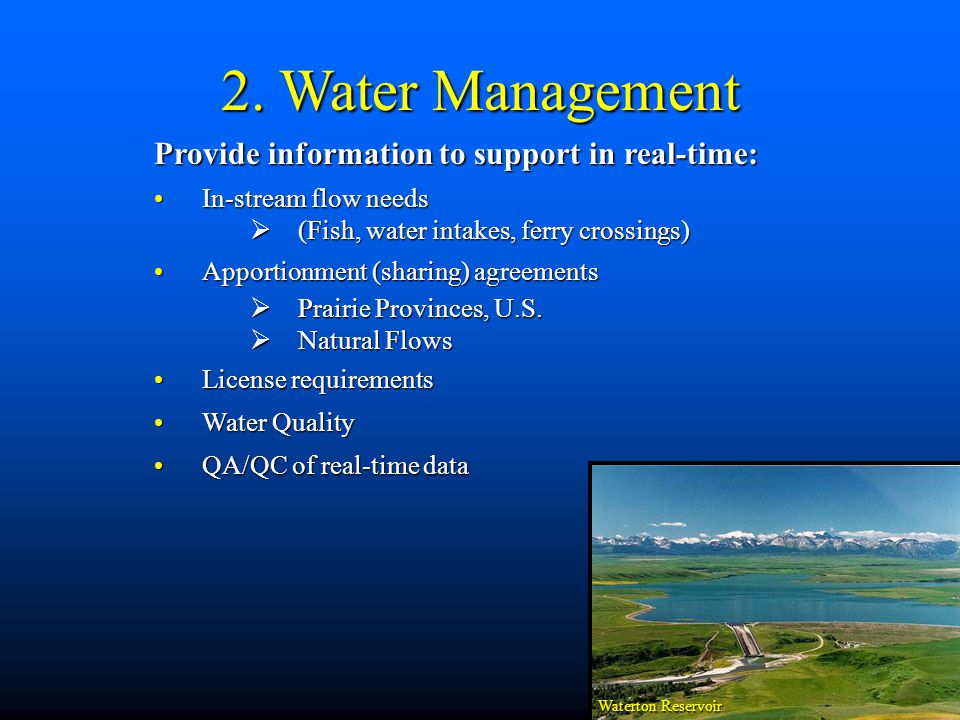 2. Water Management

Provide information to support in real-time:

• In-stream flow needs
  ➢ (Fish, water intakes, ferry crossings)

• Apportionment (sharing) agreements
  ➢ Prairie Provinces, U.S.
  ➢ Natural Flows

• License requirements

• Water Quality

• QA/QC of real-time data

Waterton Reservoir